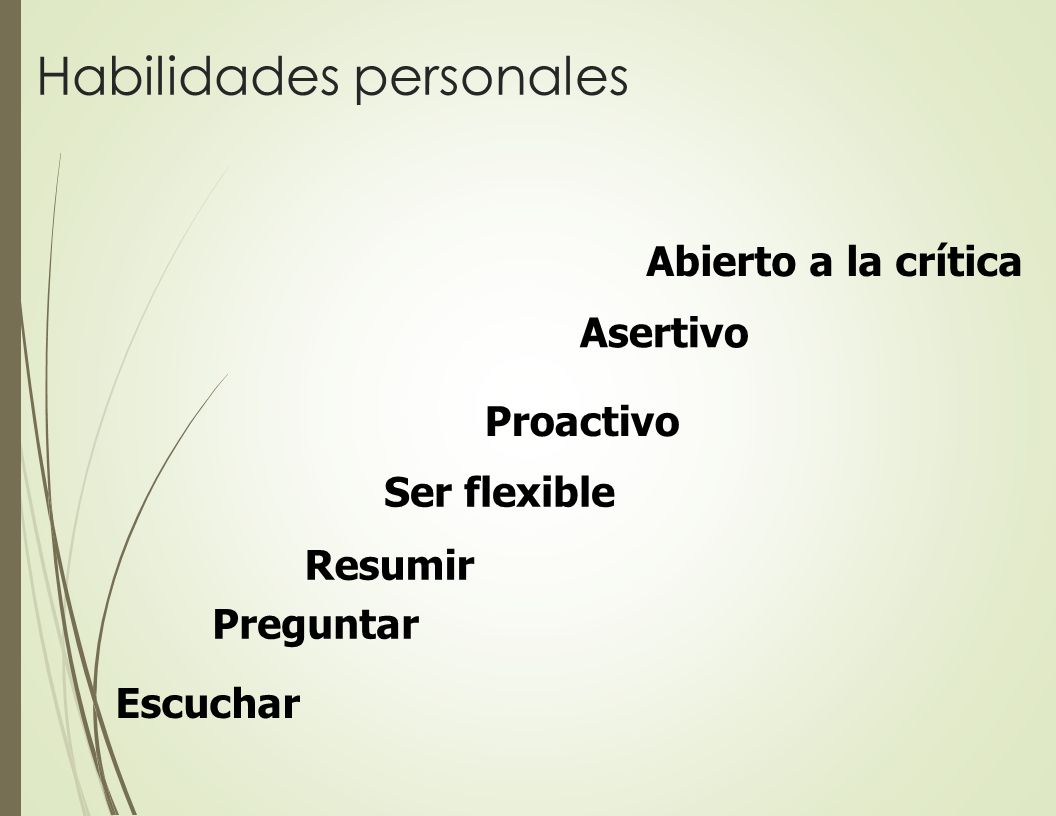 Habilidades personales

Abierto a la crítica

Asertivo

Proactivo

Ser flexible

Resumir

Preguntar

Escuchar